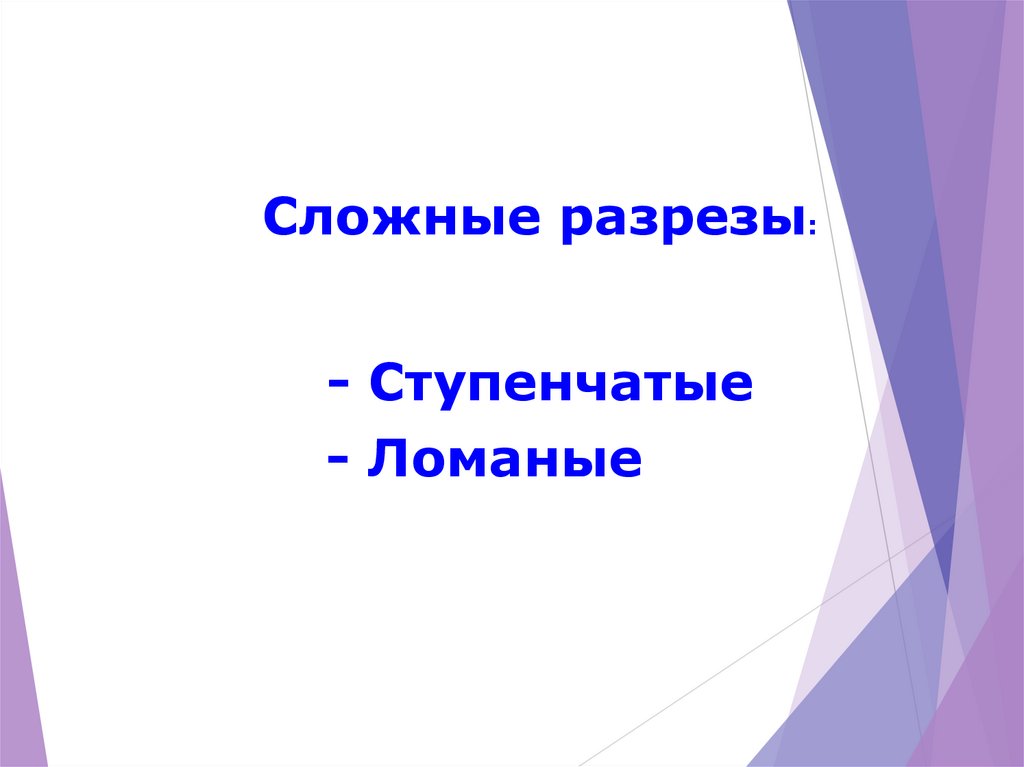 Сложные разрезы:

- Ступенчатые
- Ломаные